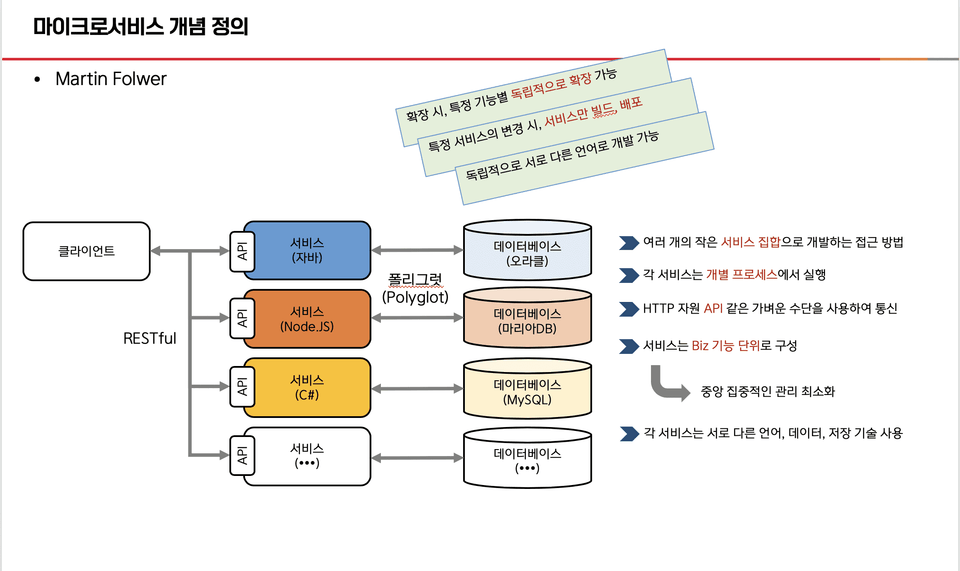 마이크로서비스 개념 정의

• Martin Folwer

확장 시, 특정 기능별 독립적으로 확장 가능

특정 서비스의 변경 시, 서비스만 빌드, 배포

독립적으로 서로 다른 언어로 개발 가능

클라이언트

RESTful

API 서비스 (자바)

API 서비스 (Node.JS)

API 서비스 (C#)

API 서비스 (•••)

폴리그럿 (Polyglot)

데이터베이스 (오라클)

데이터베이스 (마리아DB)

데이터베이스 (MySQL)

데이터베이스 (•••)

여러 개의 작은 서비스 집합으로 개발하는 접근 방법

각 서비스는 개별 프로세스에서 실행

HTTP 자원 API 같은 가벼운 수단을 사용하여 통신

서비스는 Biz 기능 단위로 구성

중앙 집중적인 관리 최소화

각 서비스는 서로 다른 언어, 데이터, 저장 기술 사용